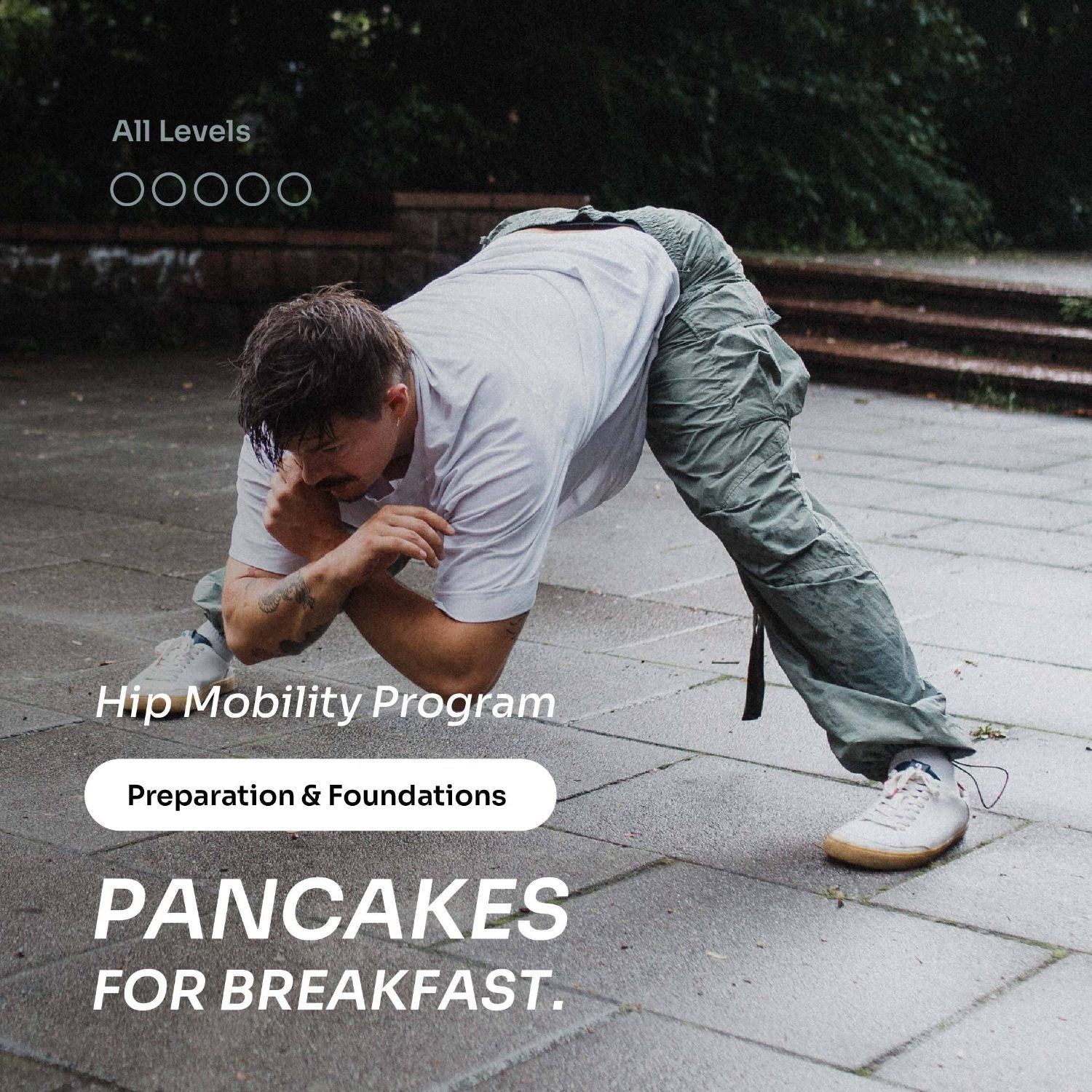 All Levels

Hip Mobility Program

Preparation & Foundations

PANCAKES
FOR BREAKFAST.